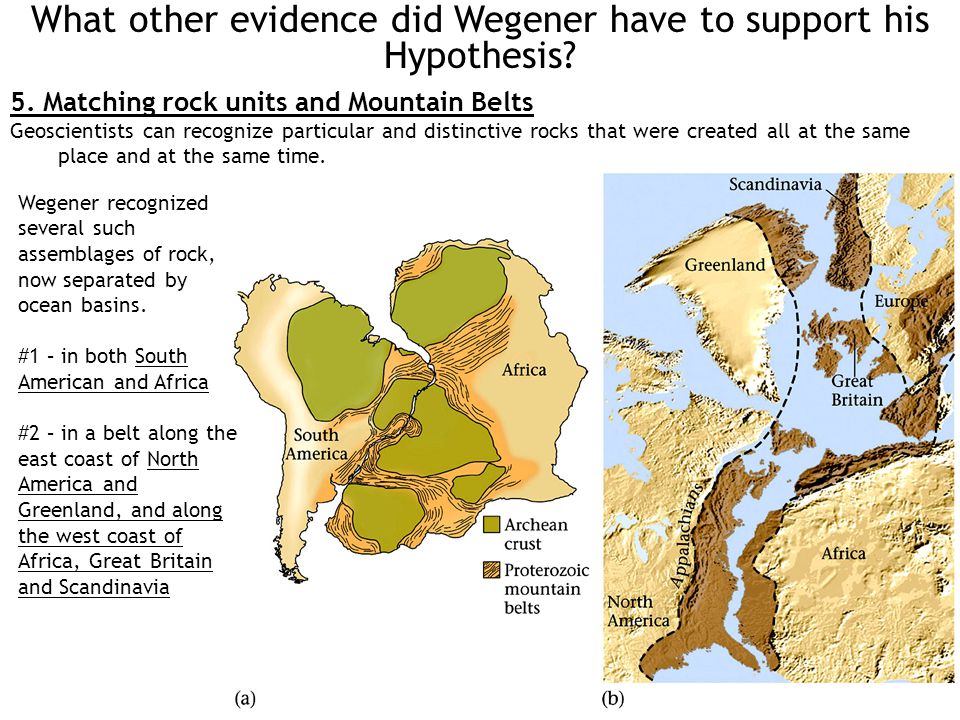 What other evidence did Wegener have to support his Hypothesis?

5. Matching rock units and Mountain Belts

Geoscientists can recognize particular and distinctive rocks that were created all at the same place and at the same time.

Wegener recognized several such assemblages of rock, now separated by ocean basins.

#1 – in both South American and Africa

#2 – in a belt along the east coast of North America and Greenland, and along the west coast of Africa, Great Britain and Scandinavia

South America

Africa

Archean crust

Proterozoic mountain belts

(a)

Scandinavia

Greenland

Europe

Great Britain

Appalachians

Africa

North America

(b)